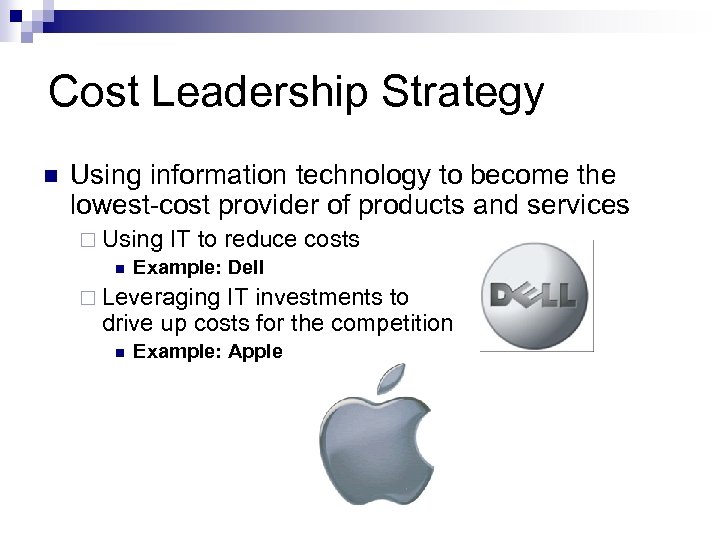 Cost Leadership Strategy

Using information technology to become the lowest-cost provider of products and services

Using IT to reduce costs

Example: Dell

Leveraging IT investments to drive up costs for the competition

Example: Apple

DELL